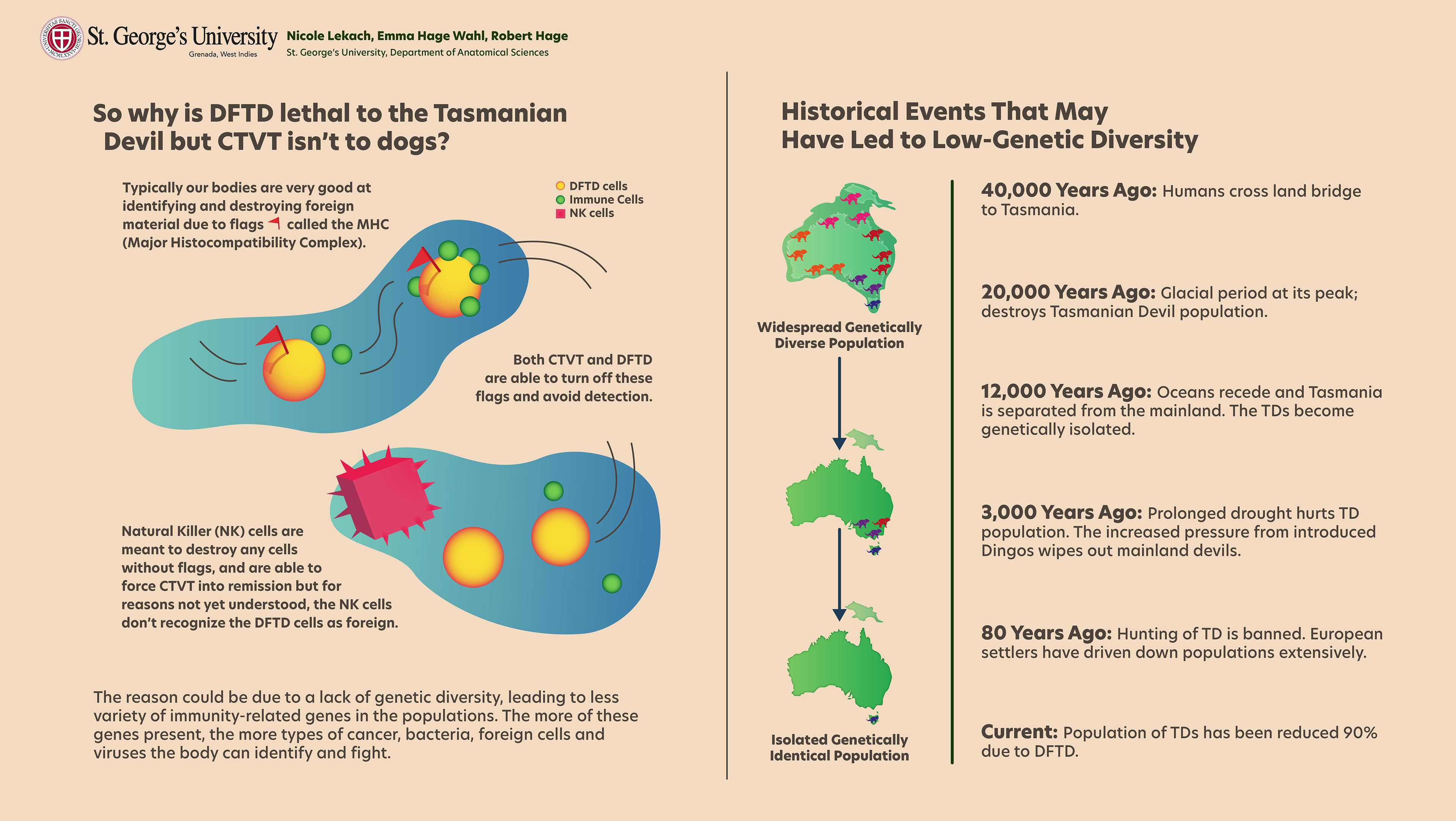 St. George's University
Grenada, West Indies

Nicole Lekach, Emma Hage Wahl, Robert Hage
St. George's University, Department of Anatomical Sciences

So why is DFTD lethal to the Tasmanian Devil but CTVT isn't to dogs?

Typically our bodies are very good at identifying and destroying foreign material due to flags called the MHC (Major Histocompatibility Complex).

DFTD cells
Immune Cells
NK cells

Both CTVT and DFTD are able to turn off these flags and avoid detection.

Natural Killer (NK) cells are meant to destroy any cells without flags, and are able to force CTVT into remission but for reasons not yet understood, the NK cells don't recognize the DFTD cells as foreign.

The reason could be due to a lack of genetic diversity, leading to less variety of immunity-related genes in the populations. The more of these genes present, the more types of cancer, bacteria, foreign cells and viruses the body can identify and fight.

Historical Events That May Have Led to Low-Genetic Diversity

Widespread Genetically Diverse Population

Isolated Genetically Identical Population

40,000 Years Ago: Humans cross land bridge to Tasmania.

20,000 Years Ago: Glacial period at its peak; destroys Tasmanian Devil population.

12,000 Years Ago: Oceans recede and Tasmania is separated from the mainland. The TDs become genetically isolated.

3,000 Years Ago: Prolonged drought hurts TD population. The increased pressure from introduced Dingos wipes out mainland devils.

80 Years Ago: Hunting of TD is banned. European settlers have driven down populations extensively.

Current: Population of TDs has been reduced 90% due to DFTD.